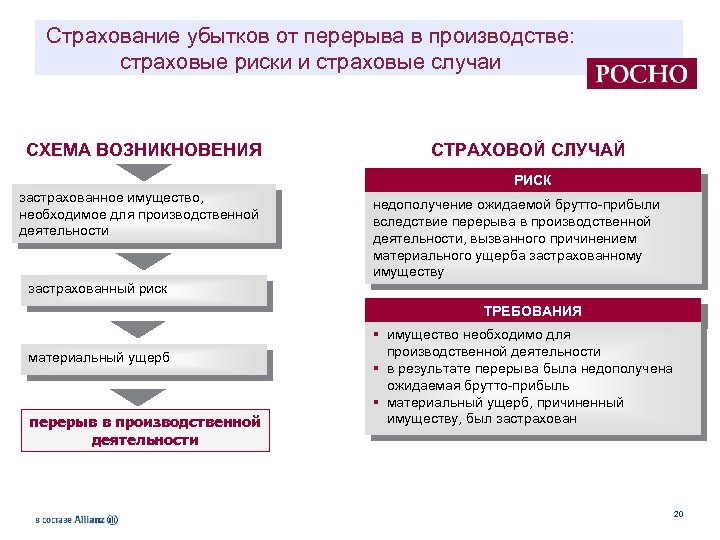 Страхование убытков от перерыва в производстве: страховые риски и страховые случаи

РОСНО

СХЕМА ВОЗНИКНОВЕНИЯ

застрахованное имущество, необходимое для производственной деятельности

застрахованный риск

материальный ущерб

перерыв в производственной деятельности

СТРАХОВОЙ СЛУЧАЙ

РИСК

недополучение ожидаемой брутто-прибыли вследствие перерыва в производственной деятельности, вызванного причинением материального ущерба застрахованному имуществу

ТРЕБОВАНИЯ

▪ имущество необходимо для производственной деятельности
▪ в результате перерыва была недополучена ожидаемая брутто-прибыль
▪ материальный ущерб, причиненный имуществу, был застрахован

в составе Allianz

20